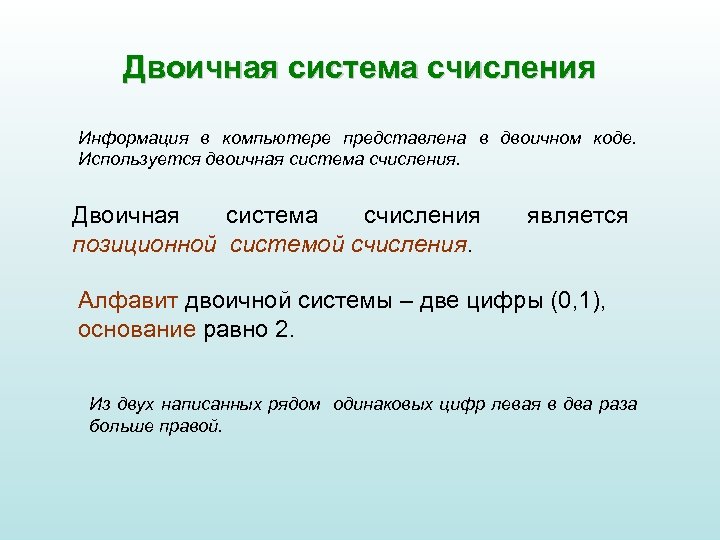 Двоичная система счисления

Информация в компьютере представлена в двоичном коде. Используется двоичная система счисления.

Двоичная система счисления является позиционной системой счисления.

Алфавит двоичной системы – две цифры (0,1), основание равно 2.

Из двух написанных рядом одинаковых цифр левая в два раза больше правой.